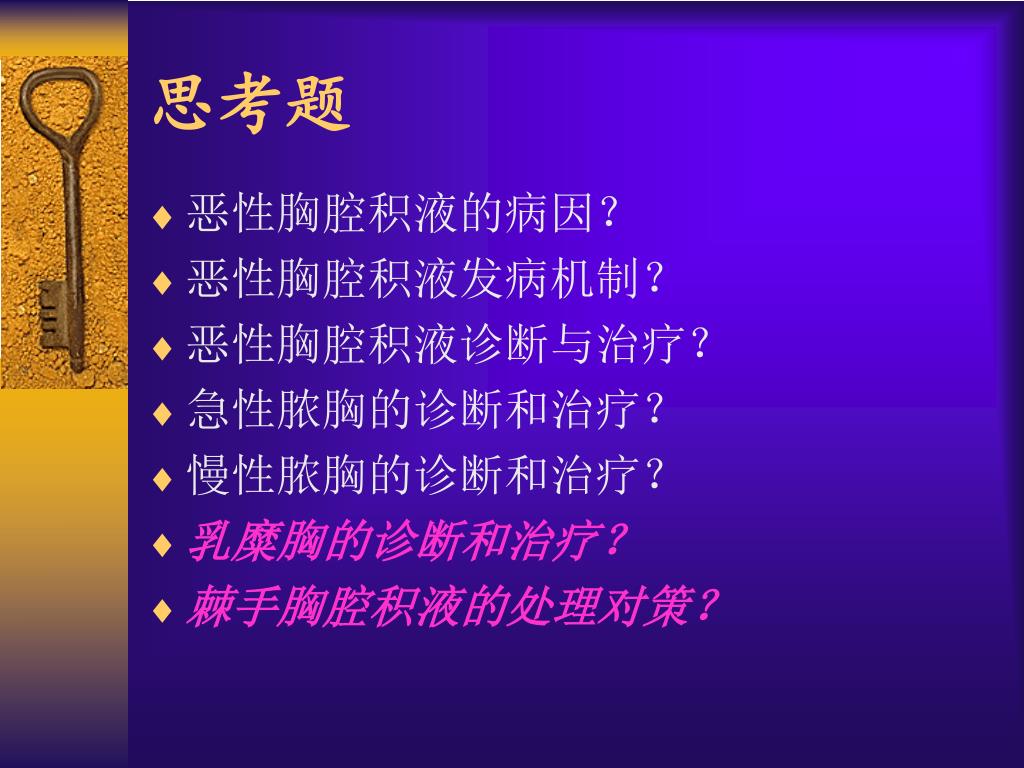 思考题

♦ 恶性胸腔积液的病因？
♦ 恶性胸腔积液发病机制？
♦ 恶性胸腔积液诊断与治疗？
♦ 急性脓胸的诊断和治疗？
♦ 慢性脓胸的诊断和治疗？
♦ 乳糜胸的诊断和治疗？
♦ 棘手胸腔积液的处理对策？